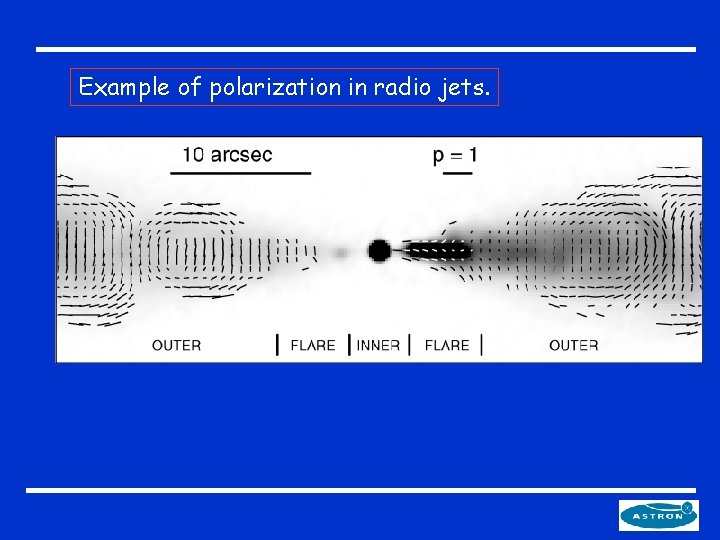 Example of polarization in radio jets.

10 arcsec

p = 1

OUTER | FLARE | INNER | FLARE | OUTER

ASTRON